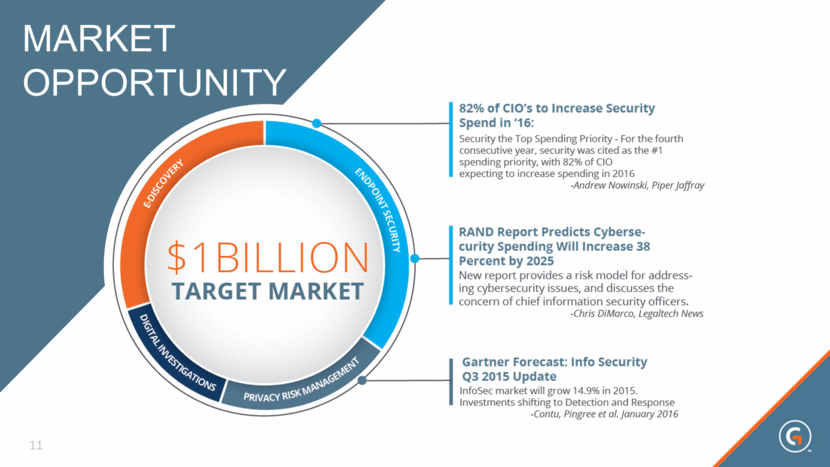 MARKET OPPORTUNITY

E-DISCOVERY

ENDPOINT SECURITY

DIGITAL INVESTIGATIONS

PRIVACY RISK MANAGEMENT

$1BILLION
TARGET MARKET

82% of CIO's to Increase Security Spend in '16:
Security the Top Spending Priority - For the fourth consecutive year, security was cited as the #1 spending priority, with 82% of CIO expecting to increase spending in 2016
-Andrew Nowinski, Piper Jaffray

RAND Report Predicts Cybersecurity Spending Will Increase 38 Percent by 2025
New report provides a risk model for addressing cybersecurity issues, and discusses the concern of chief information security officers.
-Chris DiMarco, Legaltech News

Gartner Forecast: Info Security Q3 2015 Update
InfoSec market will grow 14.9% in 2015. Investments shifting to Detection and Response
-Contu, Pingree et al. January 2016

11